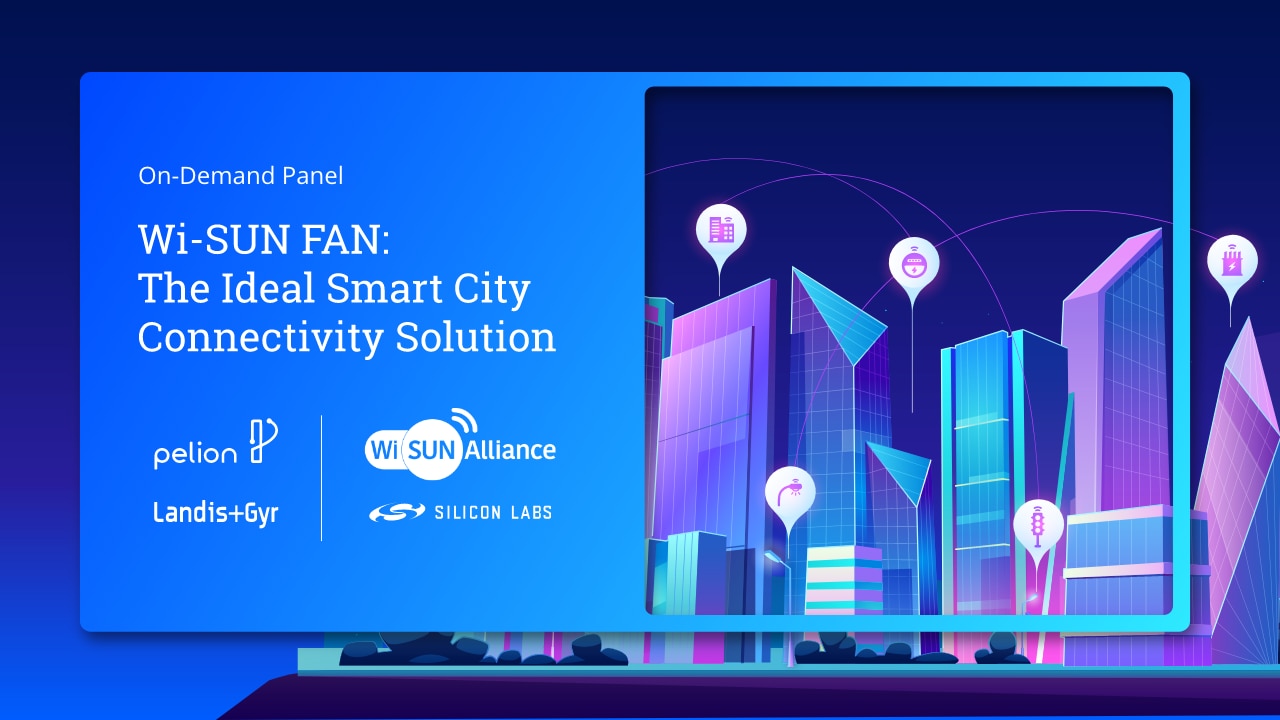 On-Demand Panel

Wi-SUN FAN: The Ideal Smart City Connectivity Solution

pelion

Landis+Gyr

Wi SUN Alliance

SILICON LABS